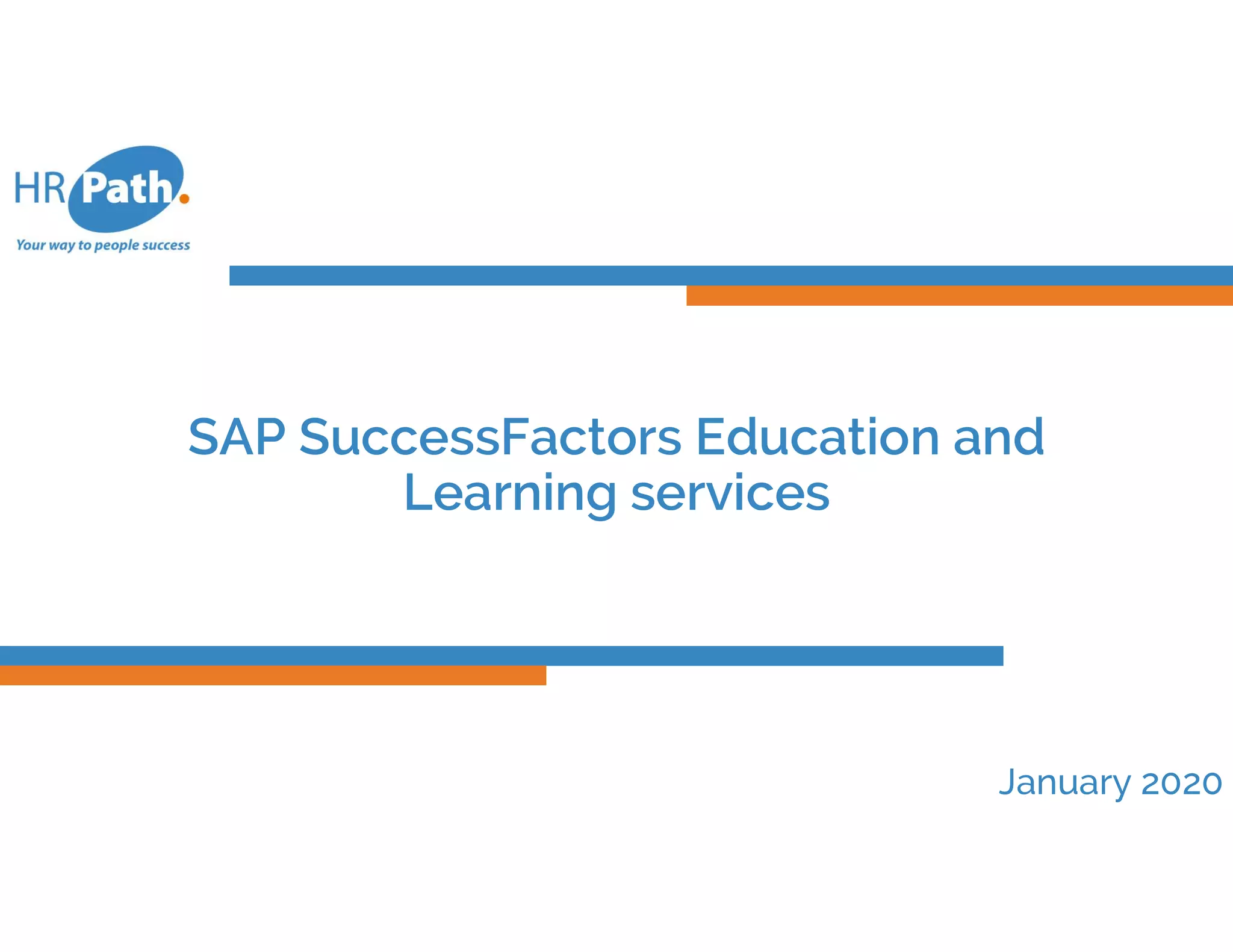 HR Path.
Your way to people success

SAP SuccessFactors Education and Learning services

January 2020